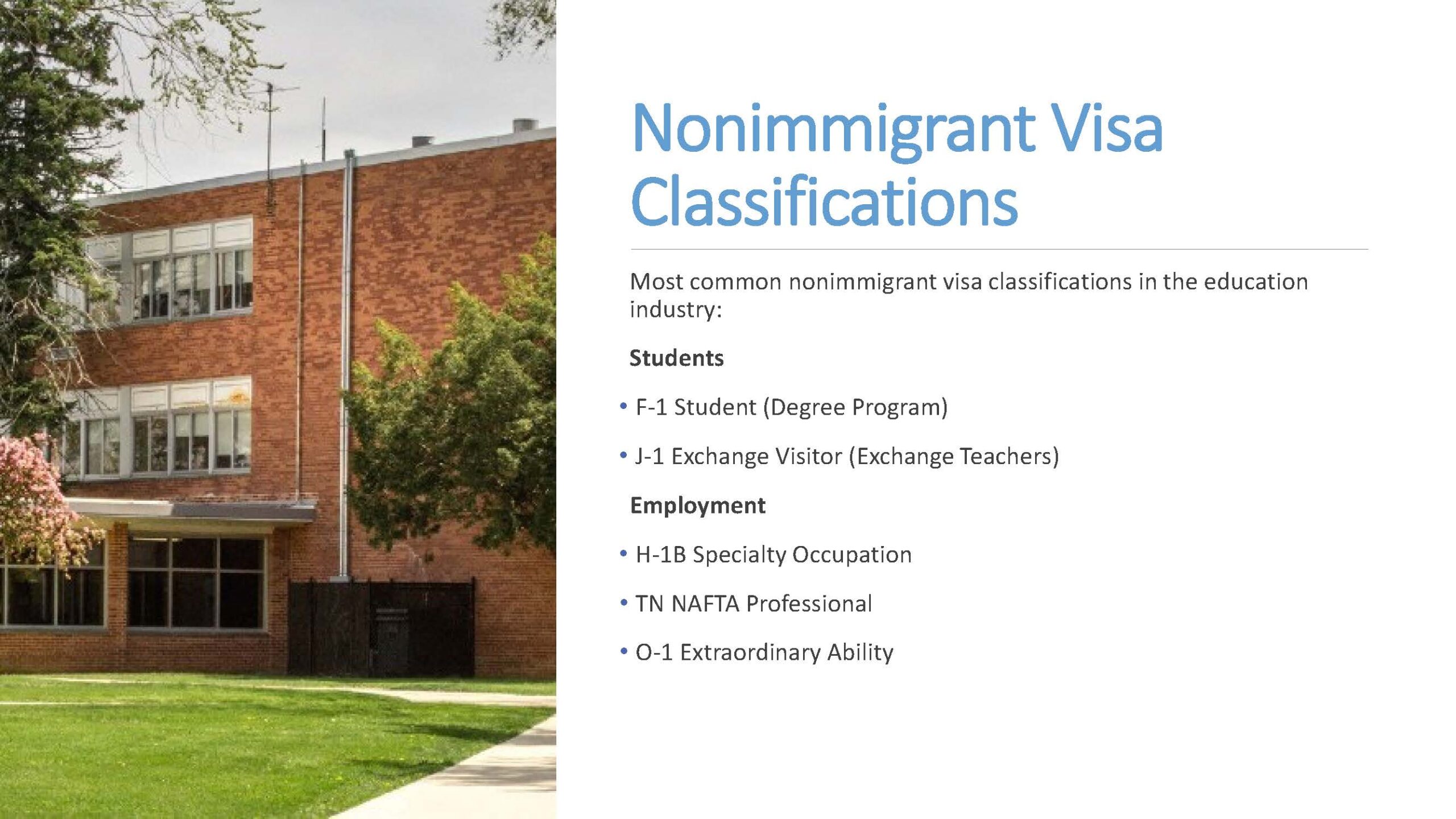 Nonimmigrant Visa Classifications

Most common nonimmigrant visa classifications in the education industry:

Students

• F-1 Student (Degree Program)

• J-1 Exchange Visitor (Exchange Teachers)

Employment

• H-1B Specialty Occupation

• TN NAFTA Professional

• O-1 Extraordinary Ability